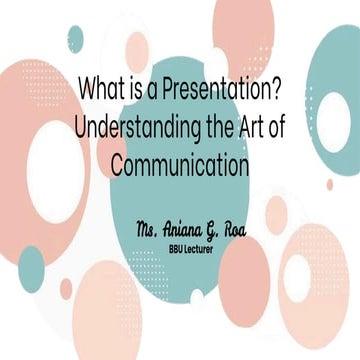 What is a Presentation? Understanding the Art of Communication

Ms. Aniana G. Roa
BBU Lecturer